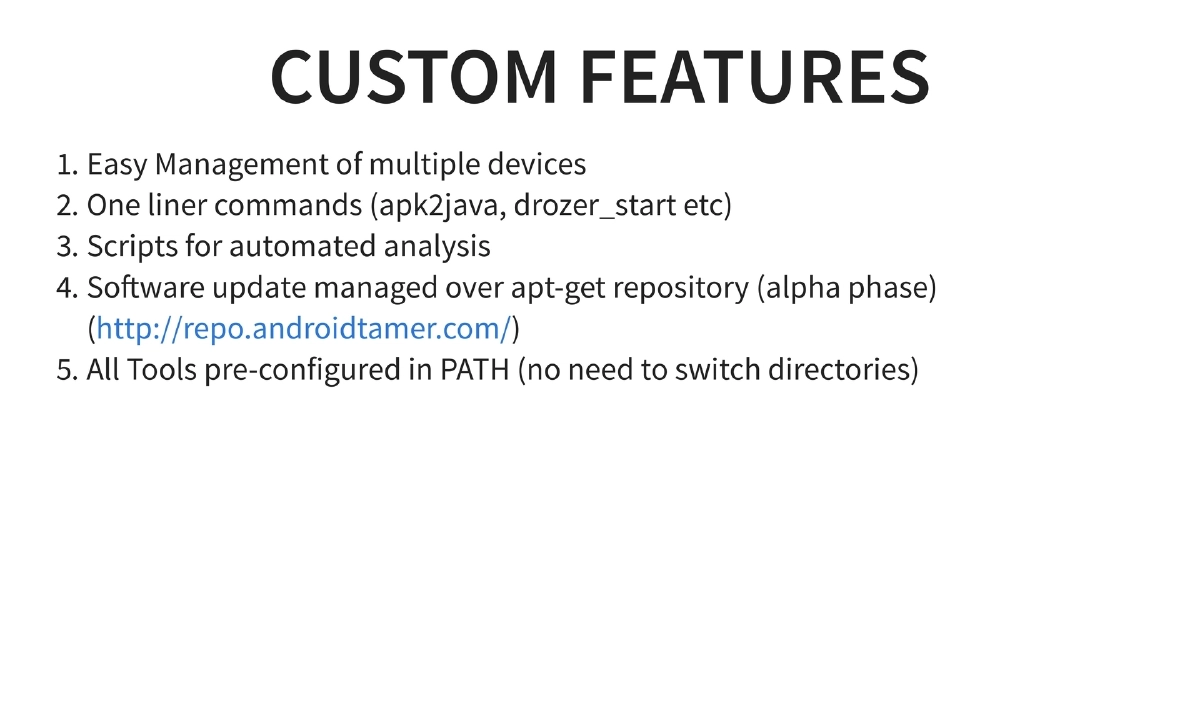 CUSTOM FEATURES

1. Easy Management of multiple devices
2. One liner commands (apk2java, drozer_start etc)
3. Scripts for automated analysis
4. Software update managed over apt-get repository (alpha phase) (http://repo.androidtamer.com/)
5. All Tools pre-configured in PATH (no need to switch directories)